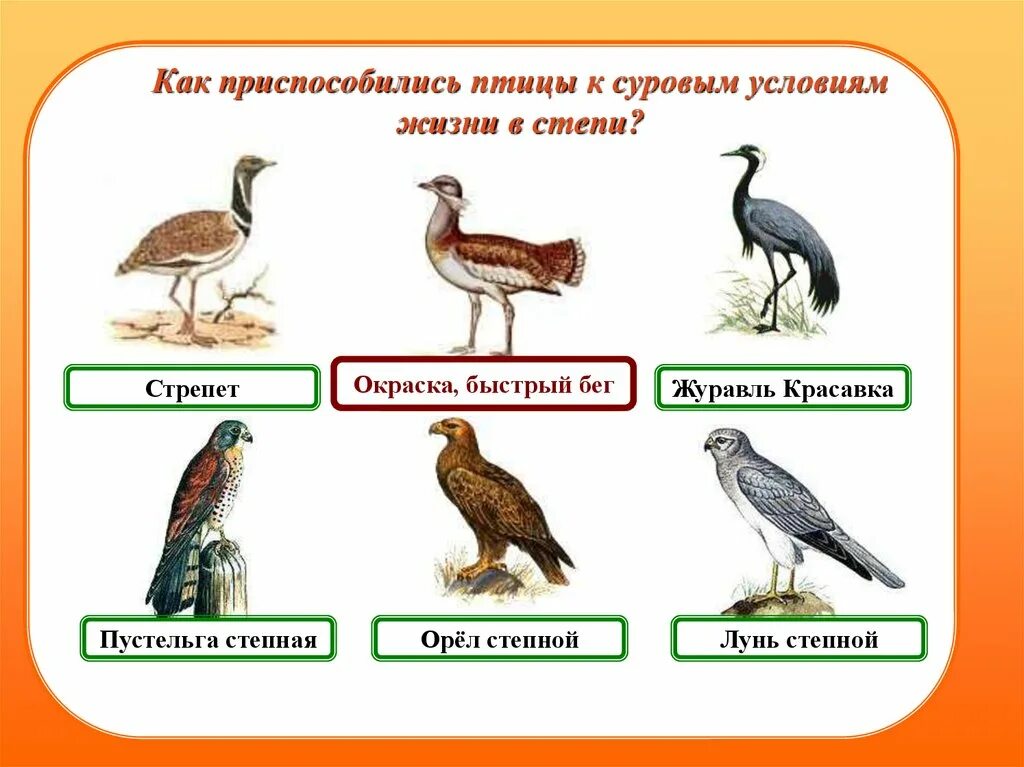 Как приспособились птицы к суровым условиям жизни в степи?

Стрепет

Окраска, быстрый бег

Журавль Красавка

Пустельга степная

Орёл степной

Лунь степной